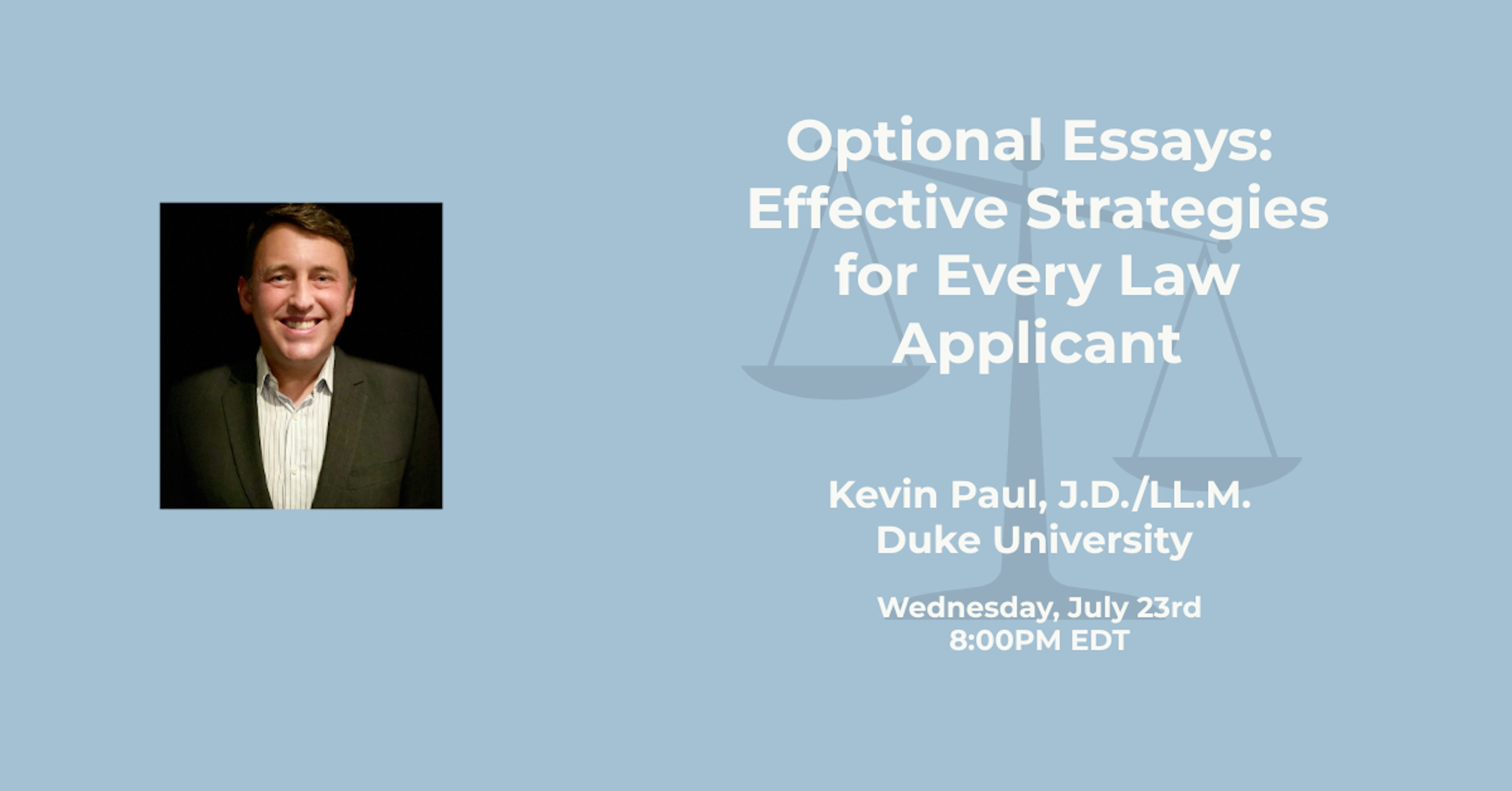 Optional Essays: Effective Strategies for Every Law Applicant

Kevin Paul, J.D./LL.M.
Duke University

Wednesday, July 23rd
8:00PM EDT